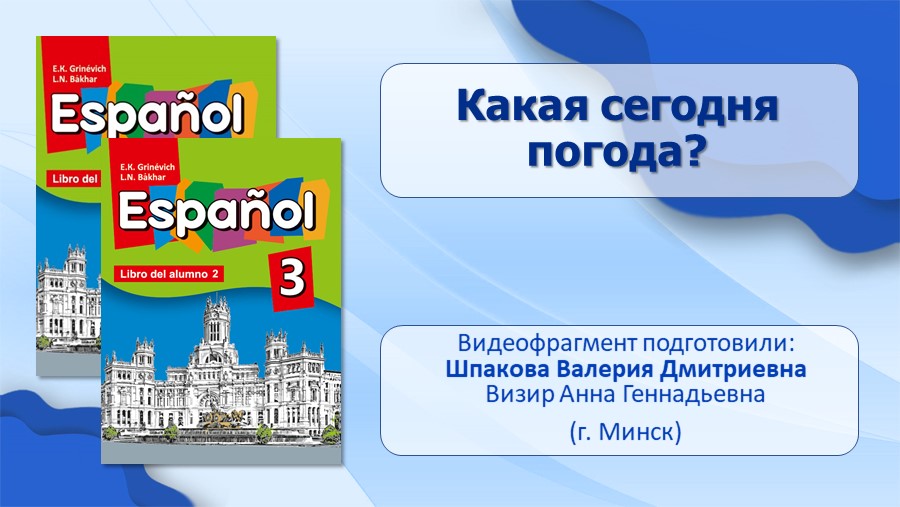 E.K. Grinévich
L.N. Bákhar
Español
Libro del

E.K. Grinévich
L.N. Bákhar
Español
Libro del alumno 2
3

Какая сегодня погода?

Видеофрагмент подготовили:
Шпакова Валерия Дмитриевна
Визир Анна Геннадьевна
(г. Минск)